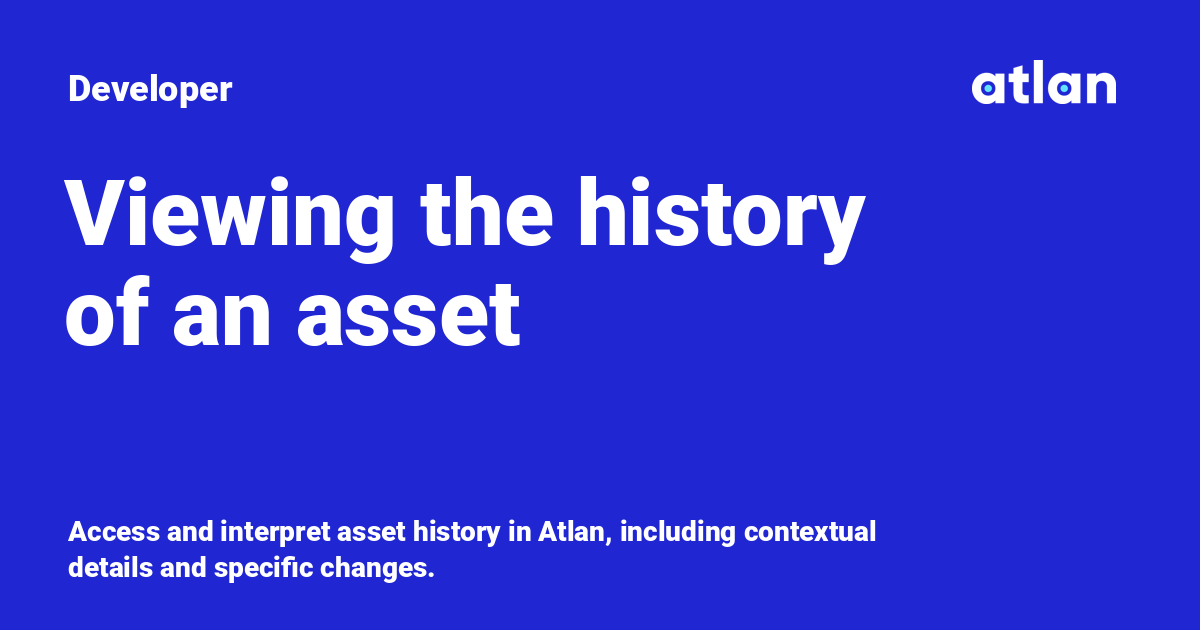 Developer

atlan

Viewing the history of an asset

Access and interpret asset history in Atlan, including contextual details and specific changes.